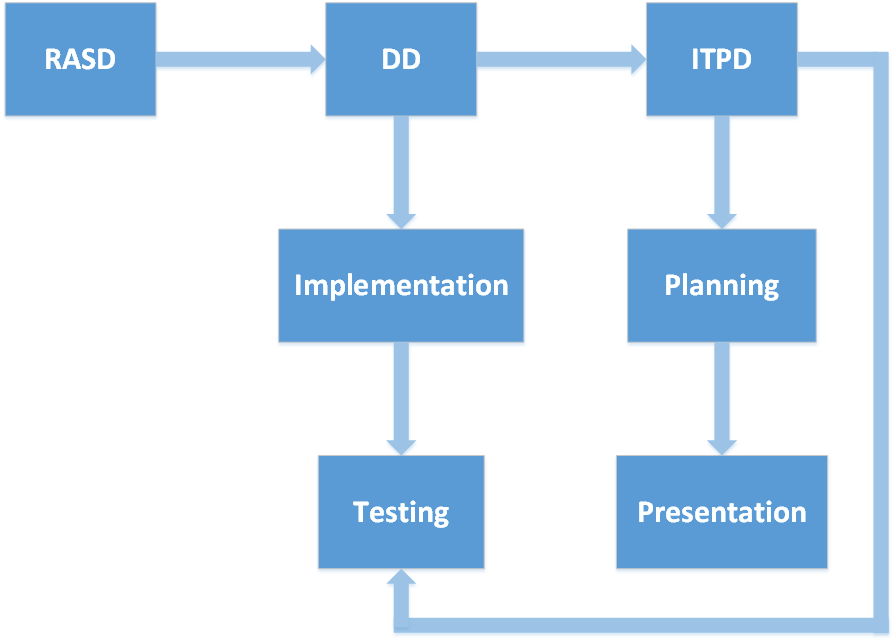 RASD
DD
ITPD
Implementation
Planning
Testing
Presentation